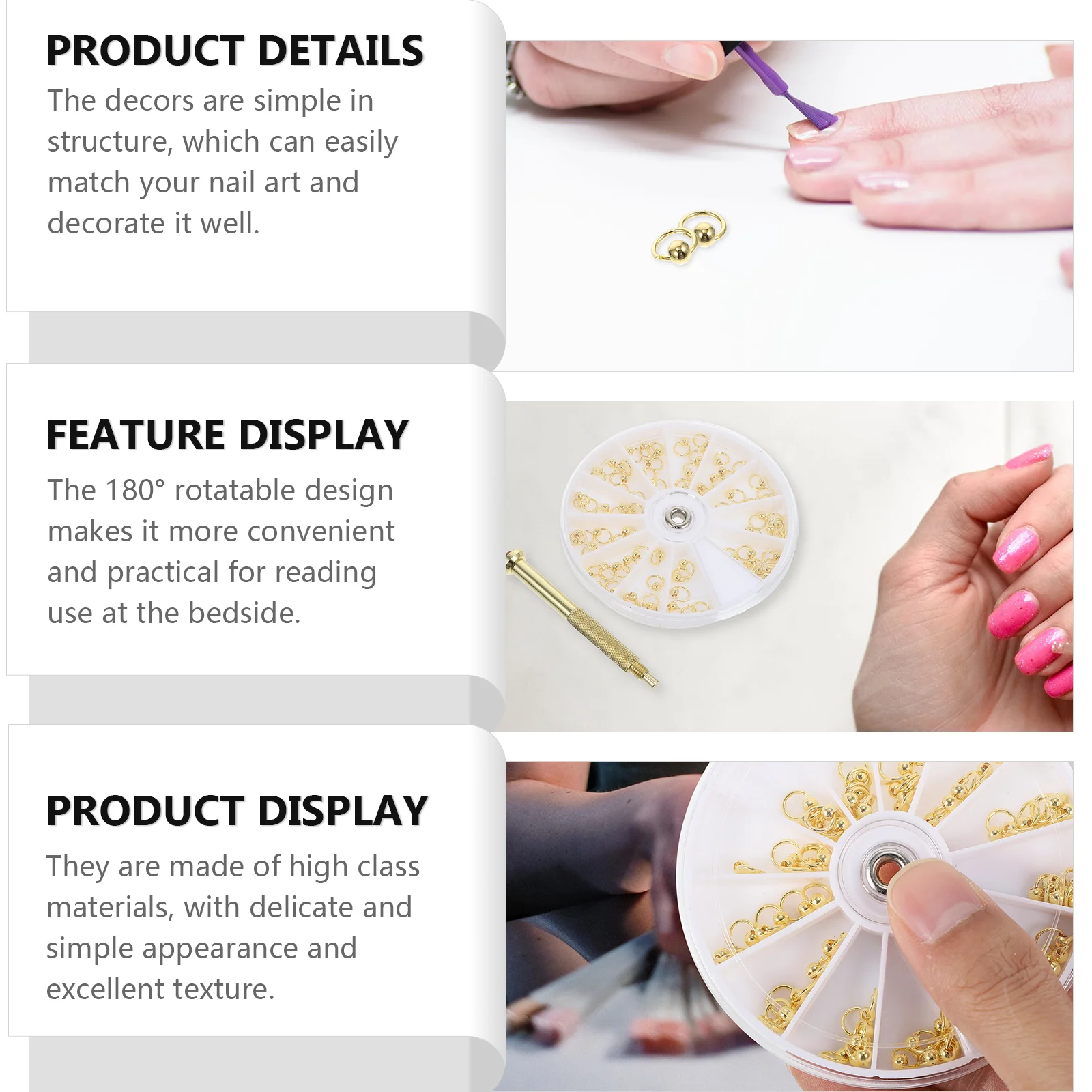 PRODUCT DETAILS

The decors are simple in structure, which can easily match your nail art and decorate it well.

FEATURE DISPLAY

The 180° rotatable design makes it more convenient and practical for reading use at the bedside.

PRODUCT DISPLAY

They are made of high class materials, with delicate and simple appearance and excellent texture.